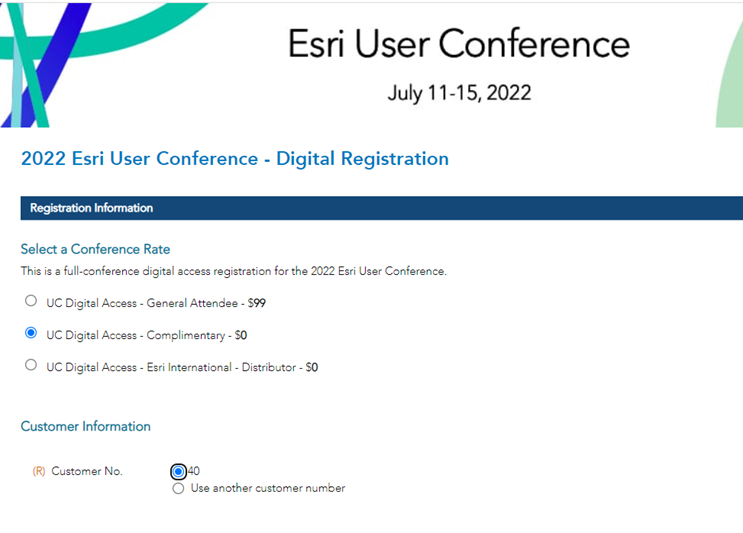 Esri User Conference

July 11-15, 2022

2022 Esri User Conference - Digital Registration

Registration Information

Select a Conference Rate

This is a full-conference digital access registration for the 2022 Esri User Conference.

UC Digital Access - General Attendee - $99

UC Digital Access - Complimentary - $0

UC Digital Access - Esri International - Distributor - $0

Customer Information

(R) Customer No.

40

Use another customer number